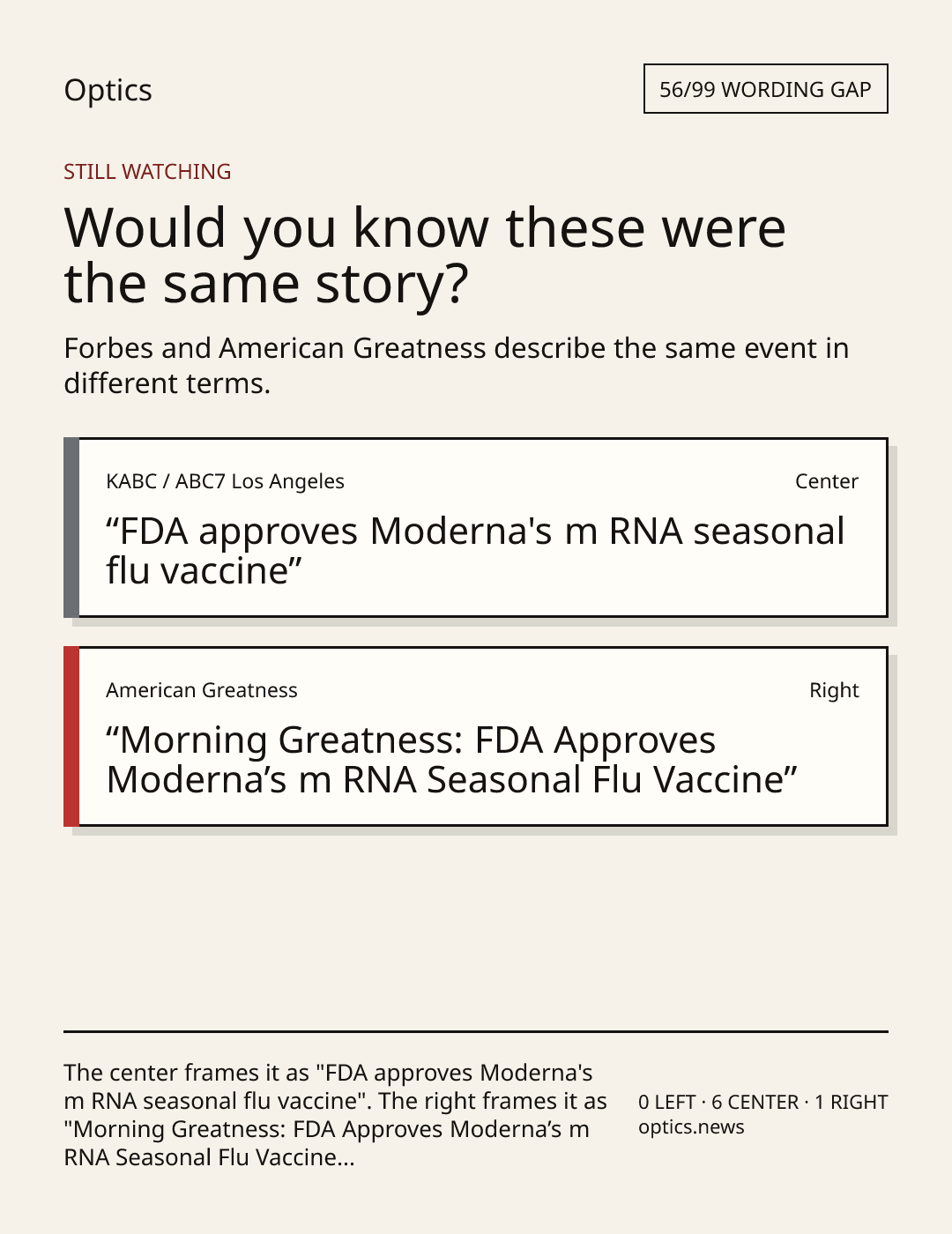 Optics

56/99 WORDING GAP

STILL WATCHING

Would you know these were the same story?

Forbes and American Greatness describe the same event in different terms.

KABC / ABC7 Los Angeles

Center

“FDA approves Moderna's m RNA seasonal flu vaccine”

American Greatness

Right

“Morning Greatness: FDA Approves Moderna’s m RNA Seasonal Flu Vaccine”

The center frames it as "FDA approves Moderna's m RNA seasonal flu vaccine". The right frames it as "Morning Greatness: FDA Approves Moderna’s m RNA Seasonal Flu Vaccine...

0 LEFT · 6 CENTER · 1 RIGHT
optics.news